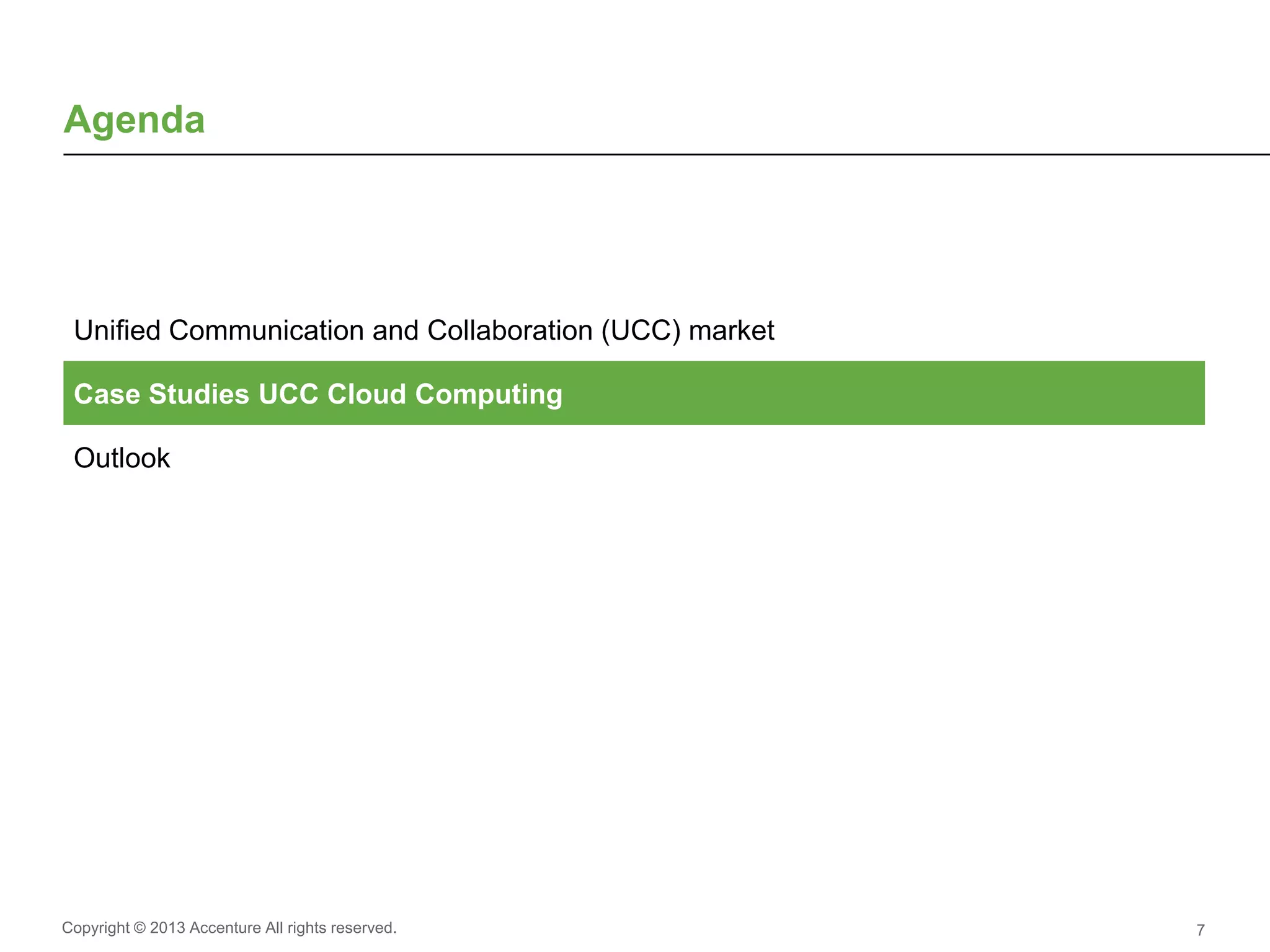 Agenda

Unified Communication and Collaboration (UCC) market

Case Studies UCC Cloud Computing

Outlook

Copyright © 2013 Accenture All rights reserved.

7